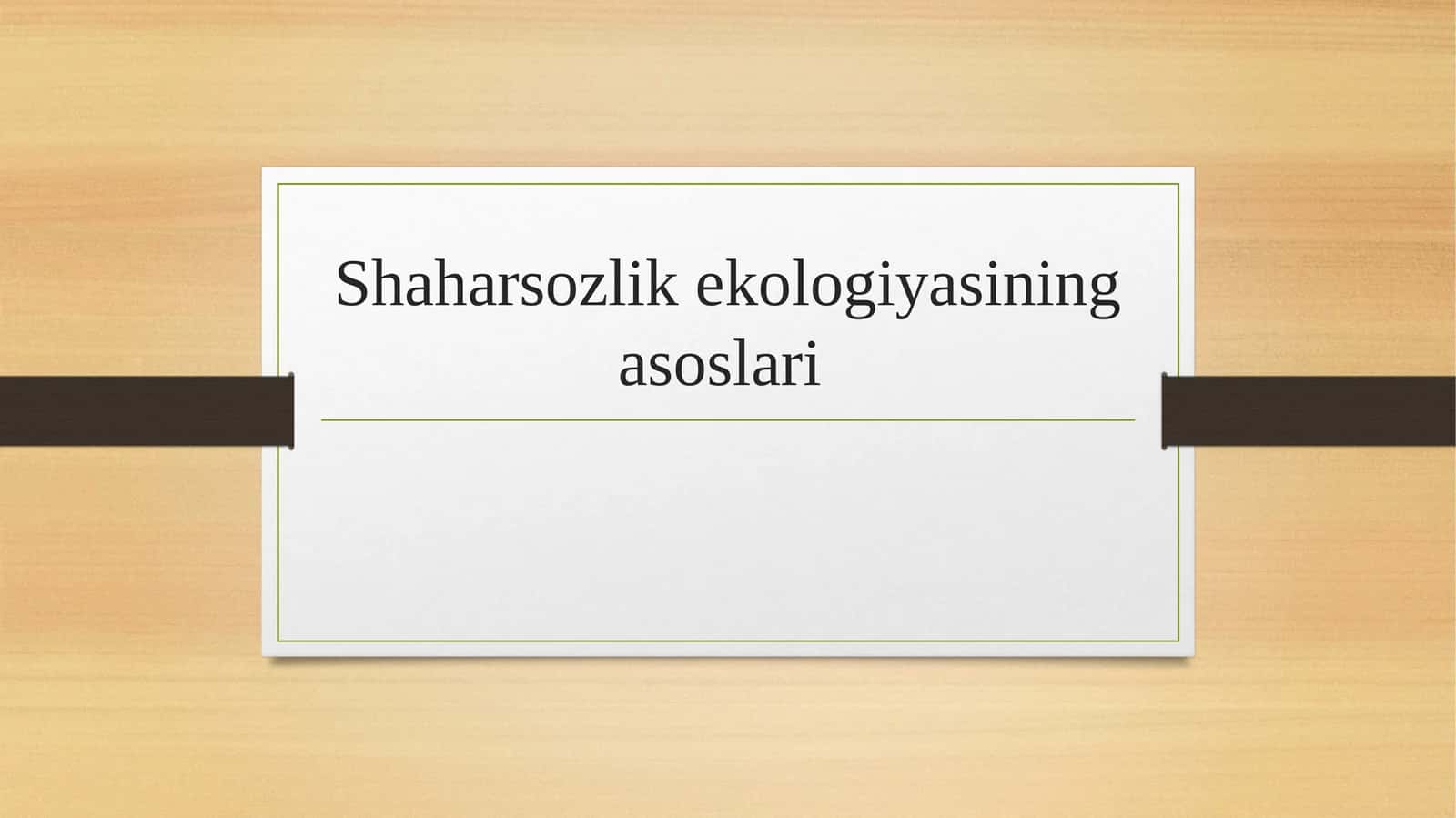 Shaharsozlik ekologiyasining asoslari